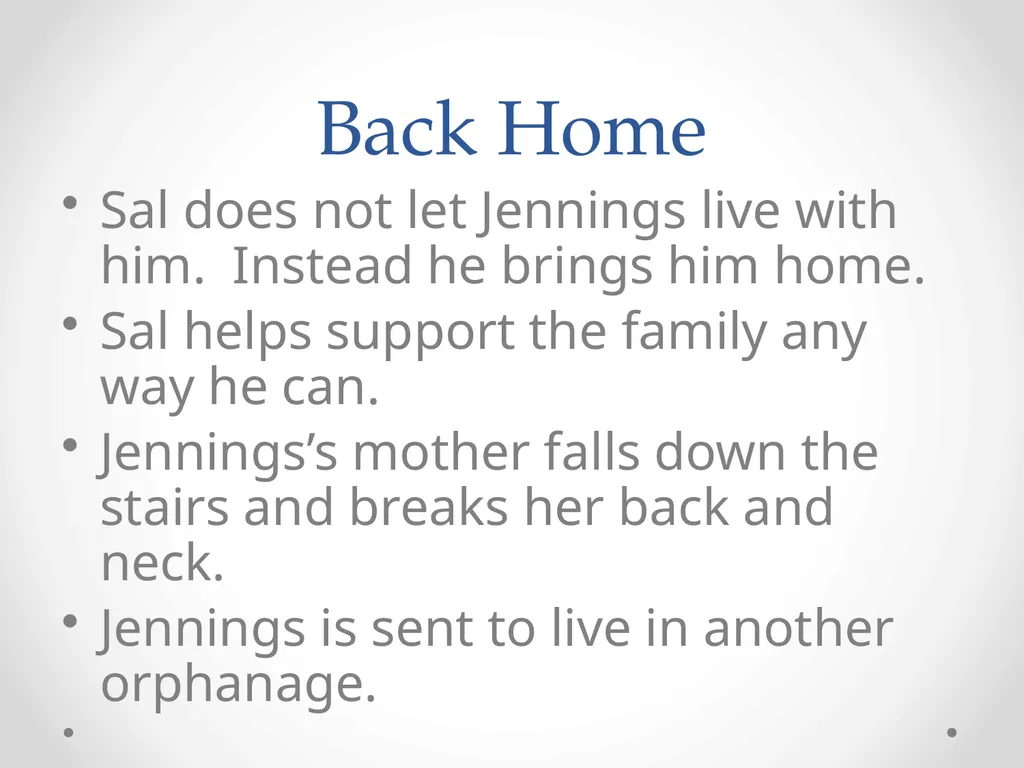 Back Home

• Sal does not let Jennings live with him.  Instead he brings him home.
• Sal helps support the family any way he can.
• Jennings’s mother falls down the stairs and breaks her back and neck.
• Jennings is sent to live in another orphanage.